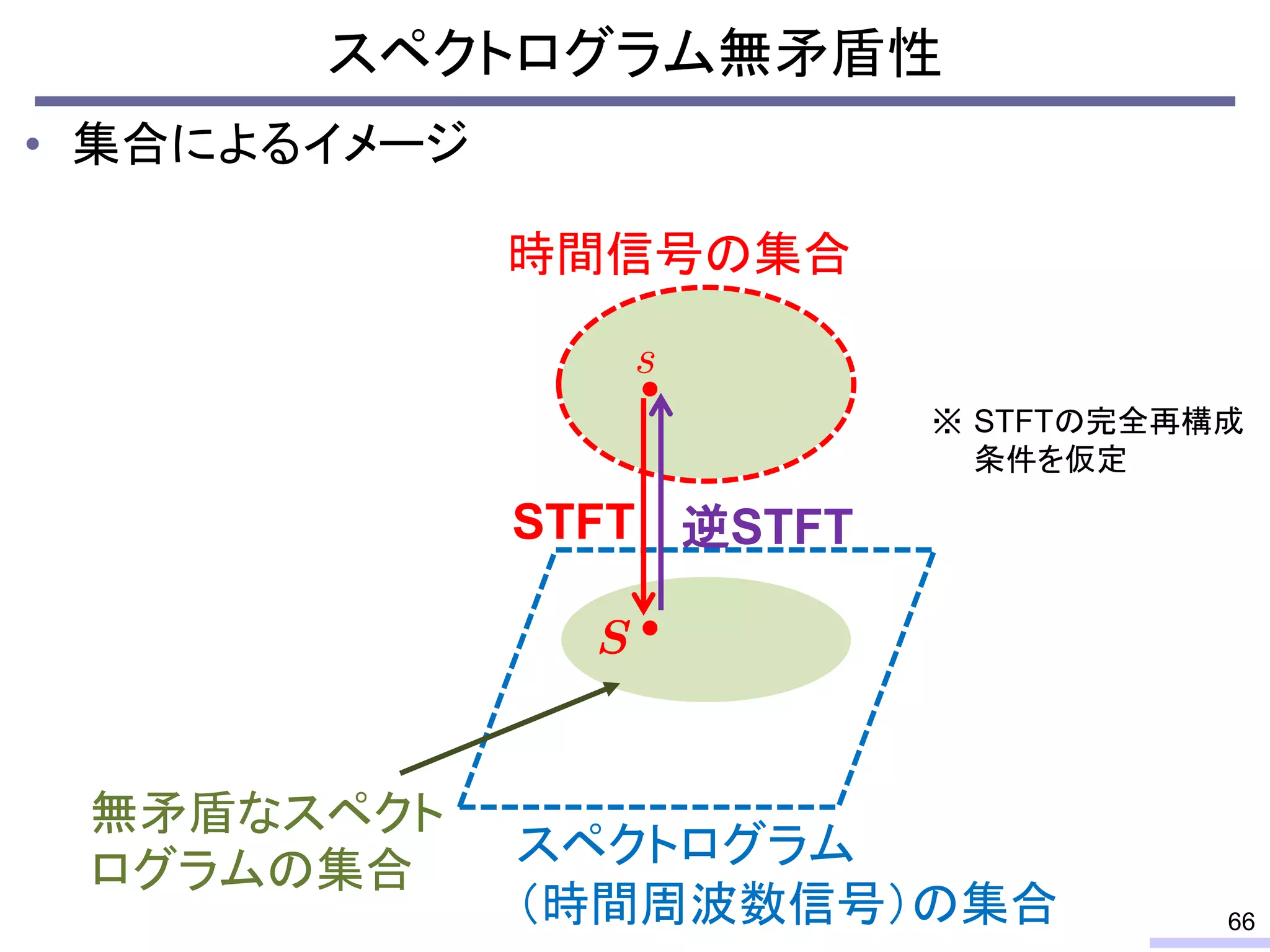 スペクトログラム無矛盾性

• 集合によるイメージ

時間信号の集合

$s$

※ STFTの完全再構成条件を仮定

STFT

逆STFT

$S$

無矛盾なスペクトログラムの集合

スペクトログラム（時間周波数信号）の集合

66